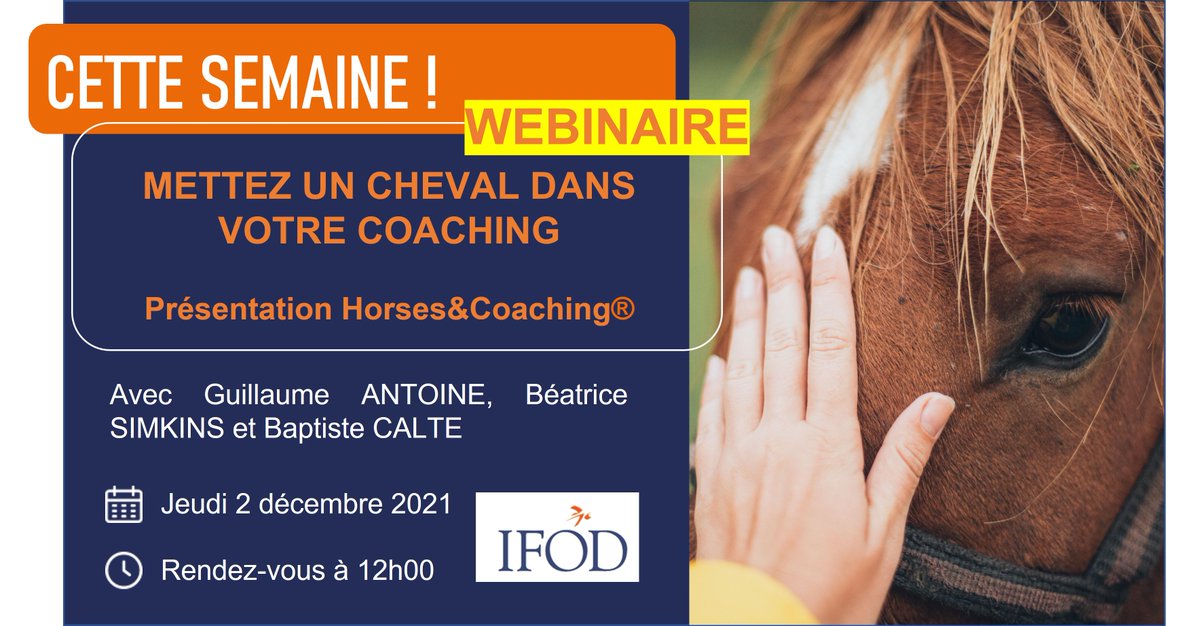 CETTE SEMAINE !

WEBINAIRE

METTEZ UN CHEVAL DANS VOTRE COACHING

Présentation Horses&Coaching®

Avec Guillaume ANTOINE, Béatrice SIMKINS et Baptiste CALTE

Jeudi 2 décembre 2021

Rendez-vous à 12h00

IFOD